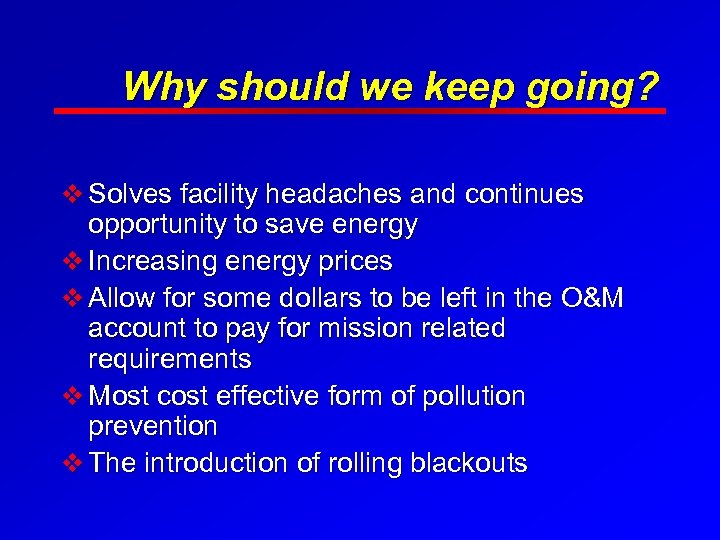 Why should we keep going?

❖ Solves facility headaches and continues opportunity to save energy
❖ Increasing energy prices
❖ Allow for some dollars to be left in the O&M account to pay for mission related requirements
❖ Most cost effective form of pollution prevention
❖ The introduction of rolling blackouts